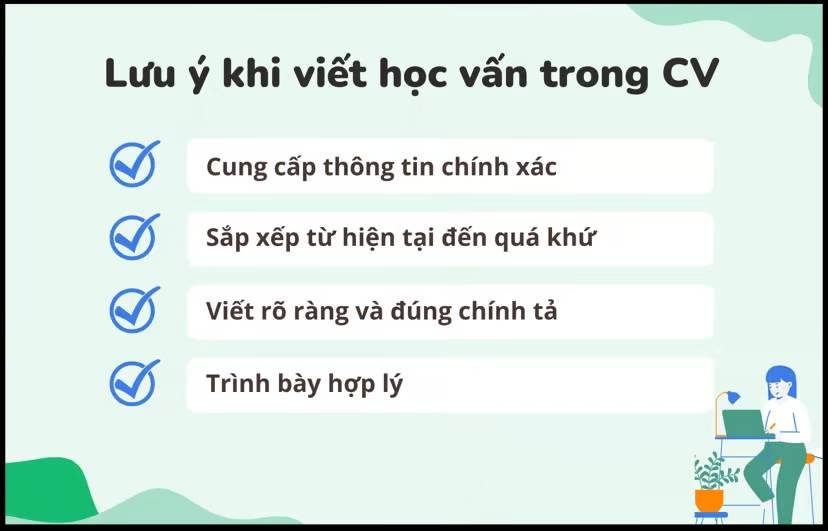 Lưu ý khi viết học vấn trong CV

Cung cấp thông tin chính xác

Sắp xếp từ hiện tại đến quá khứ

Viết rõ ràng và đúng chính tả

Trình bày hợp lý